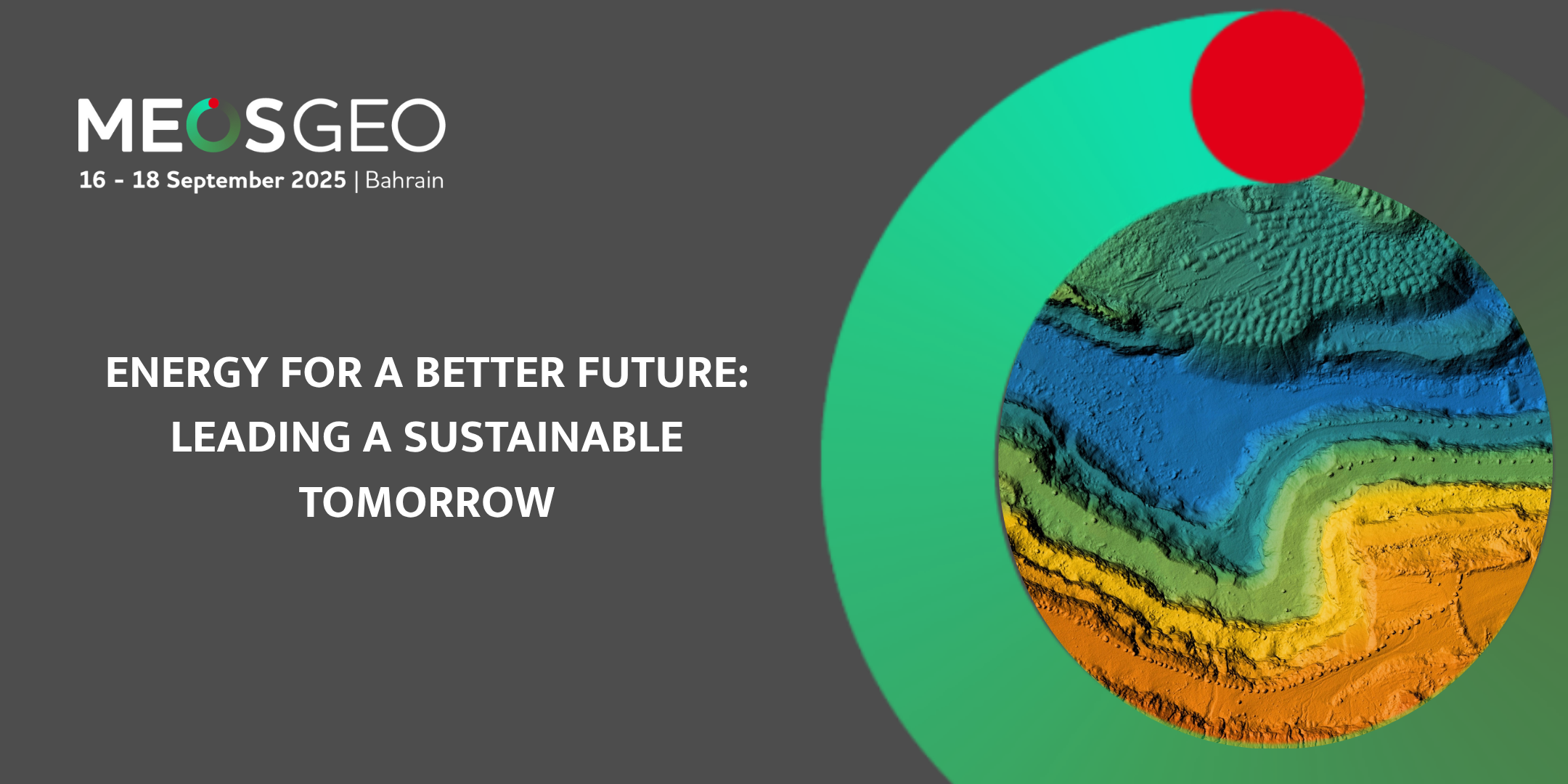 MEOSGEO
16 - 18 September 2025 | Bahrain

ENERGY FOR A BETTER FUTURE: LEADING A SUSTAINABLE TOMORROW